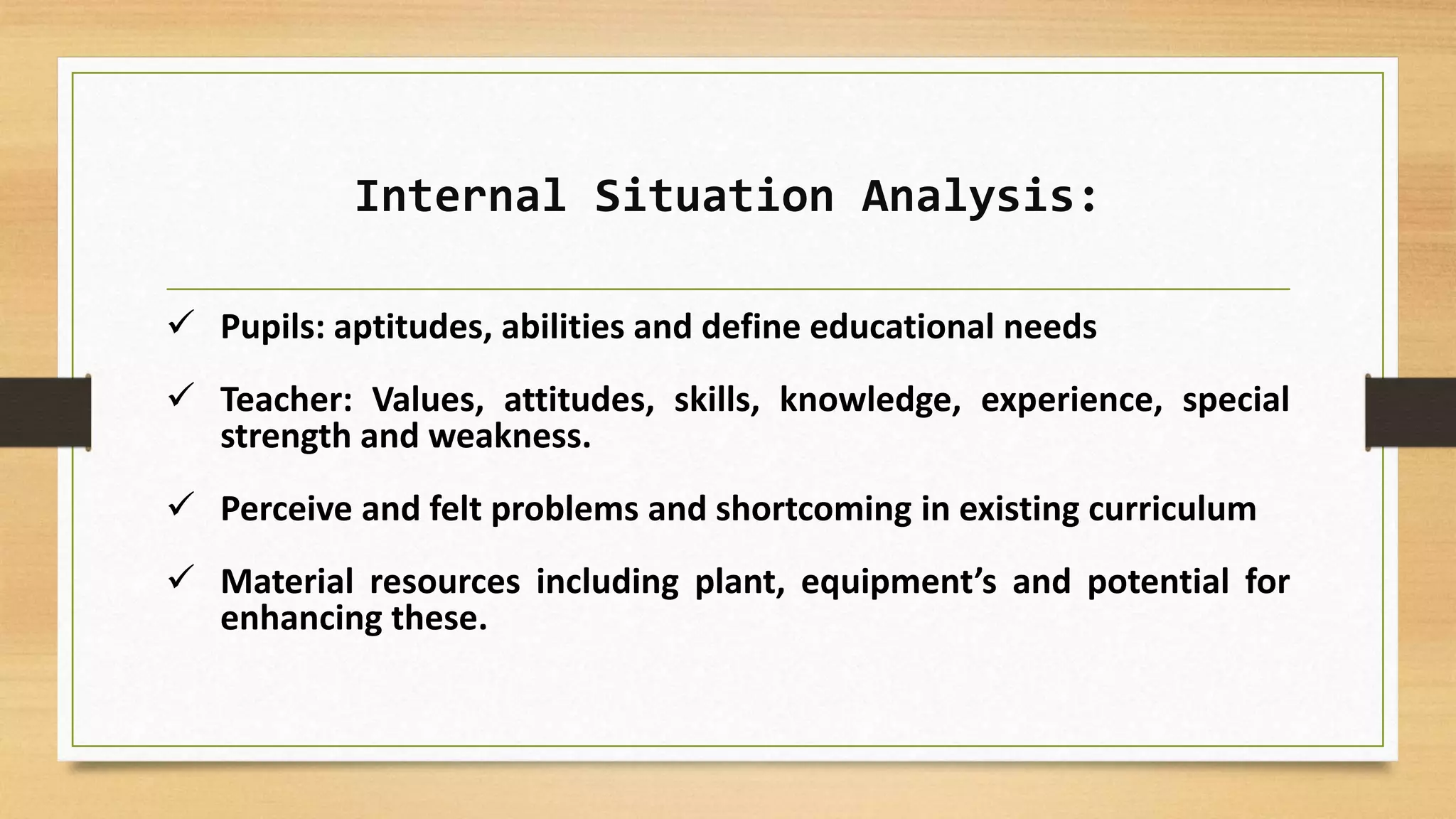 Internal Situation Analysis:

✓ Pupils: aptitudes, abilities and define educational needs

✓ Teacher: Values, attitudes, skills, knowledge, experience, special strength and weakness.

✓ Perceive and felt problems and shortcoming in existing curriculum

✓ Material resources including plant, equipment’s and potential for enhancing these.